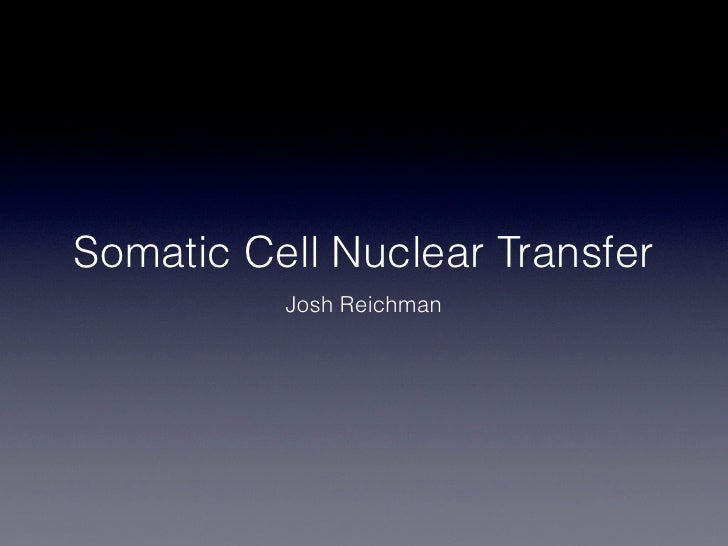 Somatic Cell Nuclear Transfer

Josh Reichman